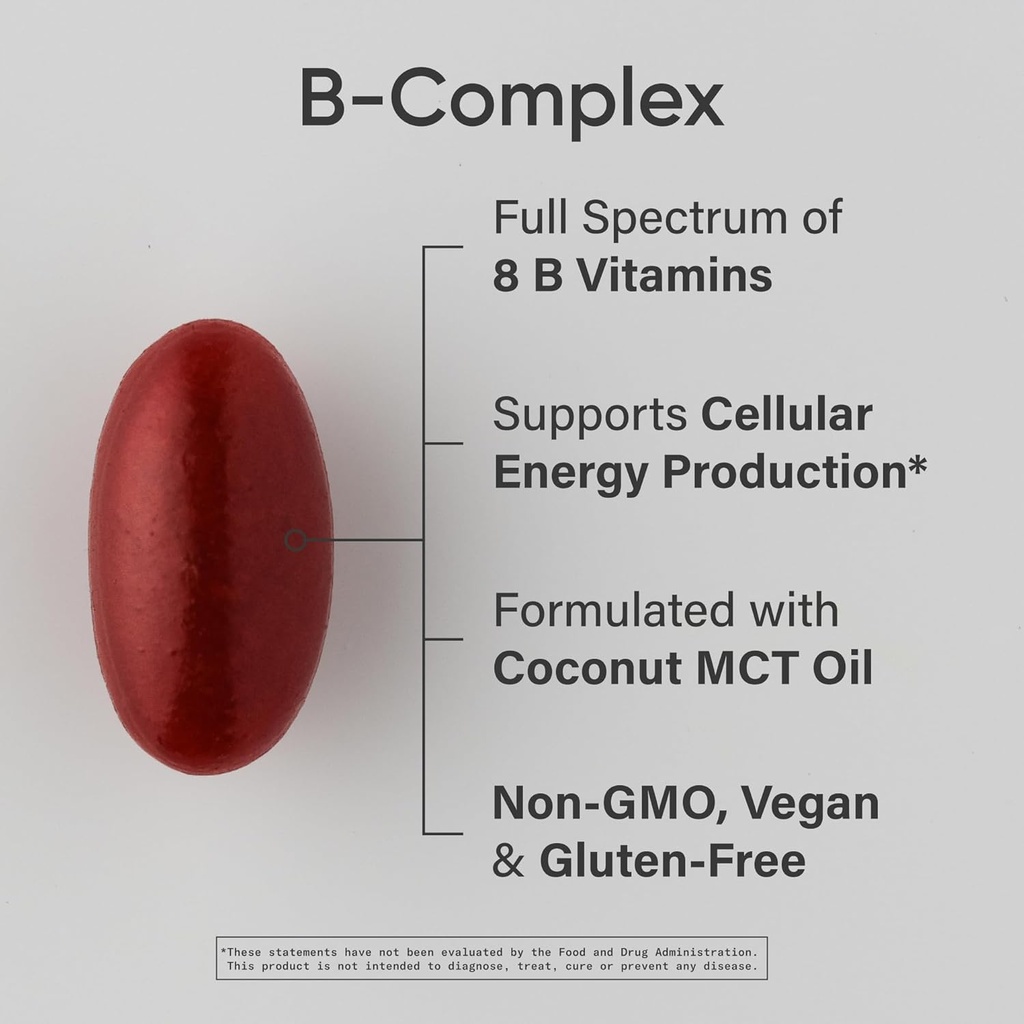 B-Complex

Full Spectrum of
8 B Vitamins

Supports Cellular Energy Production*

Formulated with
Coconut MCT Oil

Non-GMO, Vegan & Gluten-Free

*These statements have not been evaluated by the Food and Drug Administration. This product is not intended to diagnose, treat, cure or prevent any disease.